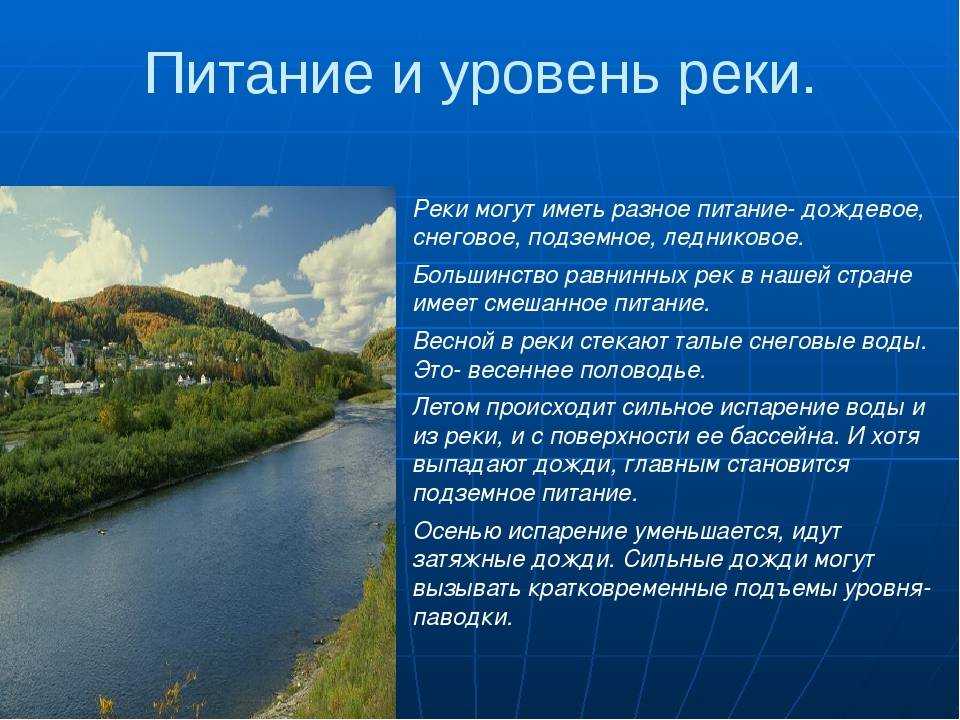 Питание и уровень реки.

Реки могут иметь разное питание- дождевое, снеговое, подземное, ледниковое.

Большинство равнинных рек в нашей стране имеет смешанное питание.

Весной в реки стекают талые снеговые воды. Это- весеннее половодье.

Летом происходит сильное испарение воды и из реки, и с поверхности ее бассейна. И хотя выпадают дожди, главным становится подземное питание.

Осенью испарение уменьшается, идут затяжные дожди. Сильные дожди могут вызывать кратковременные подъемы уровня- паводки.